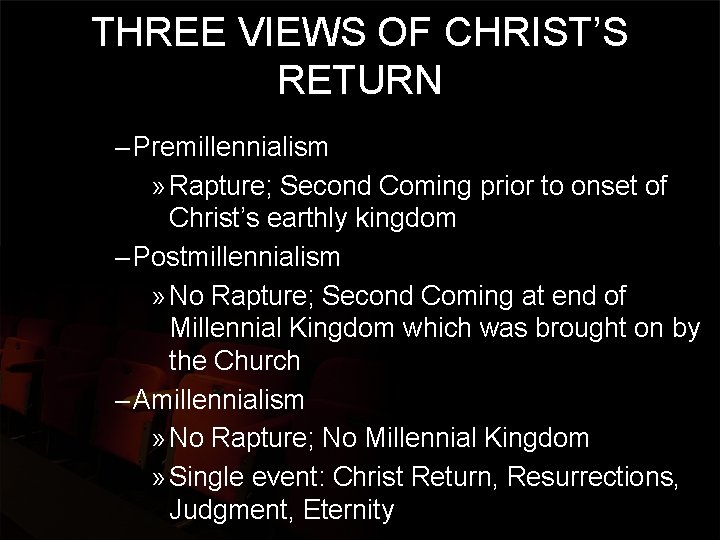 THREE VIEWS OF CHRIST'S RETURN

– Premillennialism

» Rapture; Second Coming prior to onset of Christ's earthly kingdom

– Postmillennialism

» No Rapture; Second Coming at end of Millennial Kingdom which was brought on by the Church

– Amillennialism

» No Rapture; No Millennial Kingdom

» Single event: Christ Return, Resurrections, Judgment, Eternity